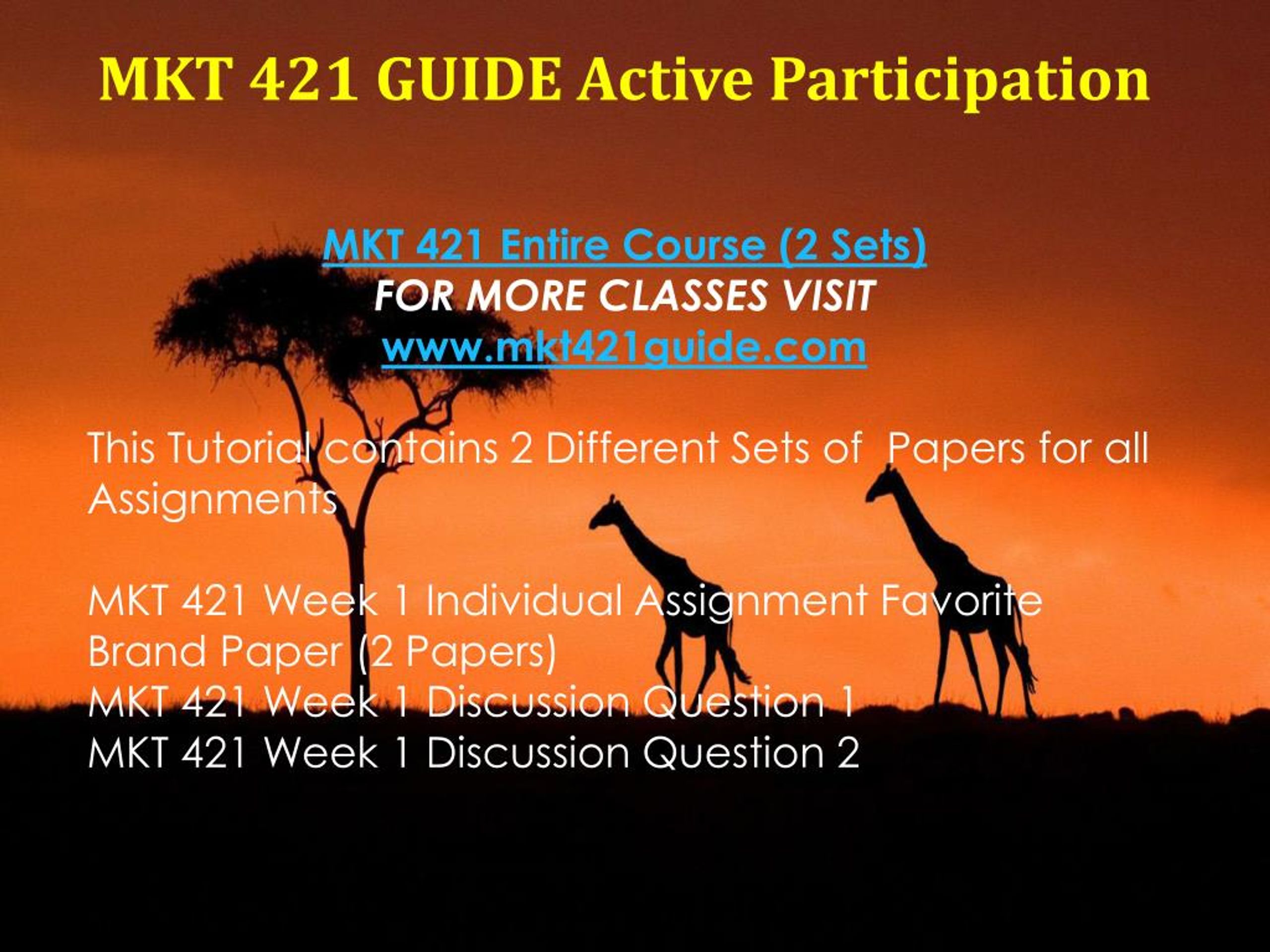 MKT 421 GUIDE Active Participation

MKT 421 Entire Course (2 Sets)
FOR MORE CLASSES VISIT
www.mkt421guide.com

This Tutorial contains 2 Different Sets of  Papers for all Assignments

MKT 421 Week 1 Individual Assignment Favorite Brand Paper (2 Papers)
MKT 421 Week 1 Discussion Question 1
MKT 421 Week 1 Discussion Question 2